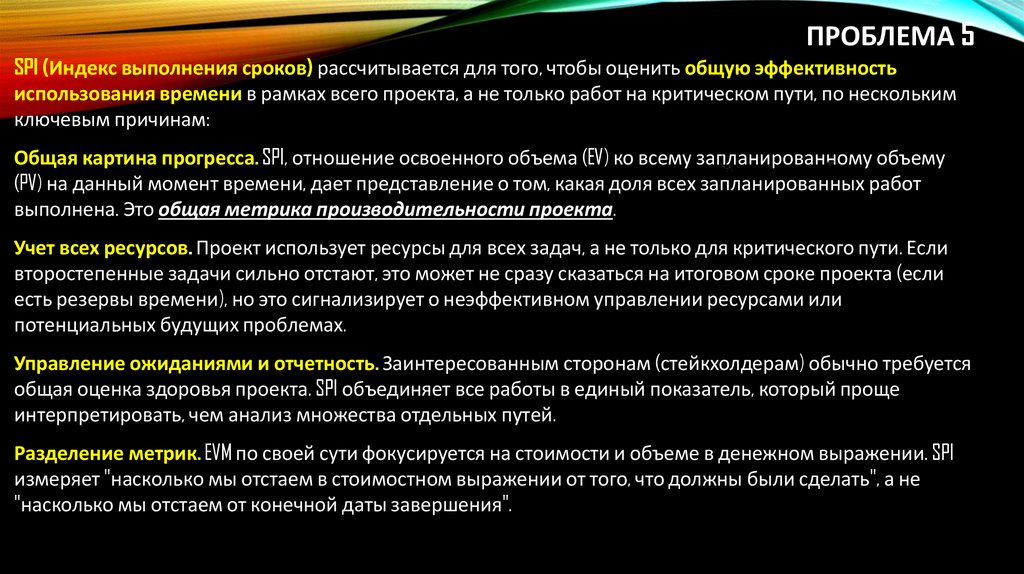 ПРОБЛЕМА 5

SPI (Индекс выполнения сроков) рассчитывается для того, чтобы оценить общую эффективность использования времени в рамках всего проекта, а не только работ на критическом пути, по нескольким ключевым причинам:

Общая картина прогресса. SPI, отношение освоенного объема (EV) ко всему запланированному объему (PV) на данный момент времени, дает представление о том, какая доля всех запланированных работ выполнена. Это общая метрика производительности проекта.

Учет всех ресурсов. Проект использует ресурсы для всех задач, а не только для критического пути. Если второстепенные задачи сильно отстают, это может не сразу сказаться на итоговом сроке проекта (если есть резервы времени), но это сигнализирует о неэффективном управлении ресурсами или потенциальных будущих проблемах.

Управление ожиданиями и отчетность. Заинтересованным сторонам (стейкхолдерам) обычно требуется общая оценка здоровья проекта. SPI объединяет все работы в единый показатель, который проще интерпретировать, чем анализ множества отдельных путей.

Разделение метрик. EVM по своей сути фокусируется на стоимости и объеме в денежном выражении. SPI измеряет "насколько мы отстаем в стоимостном выражении от того, что должны были сделать", а не "насколько мы отстаем от конечной даты завершения".